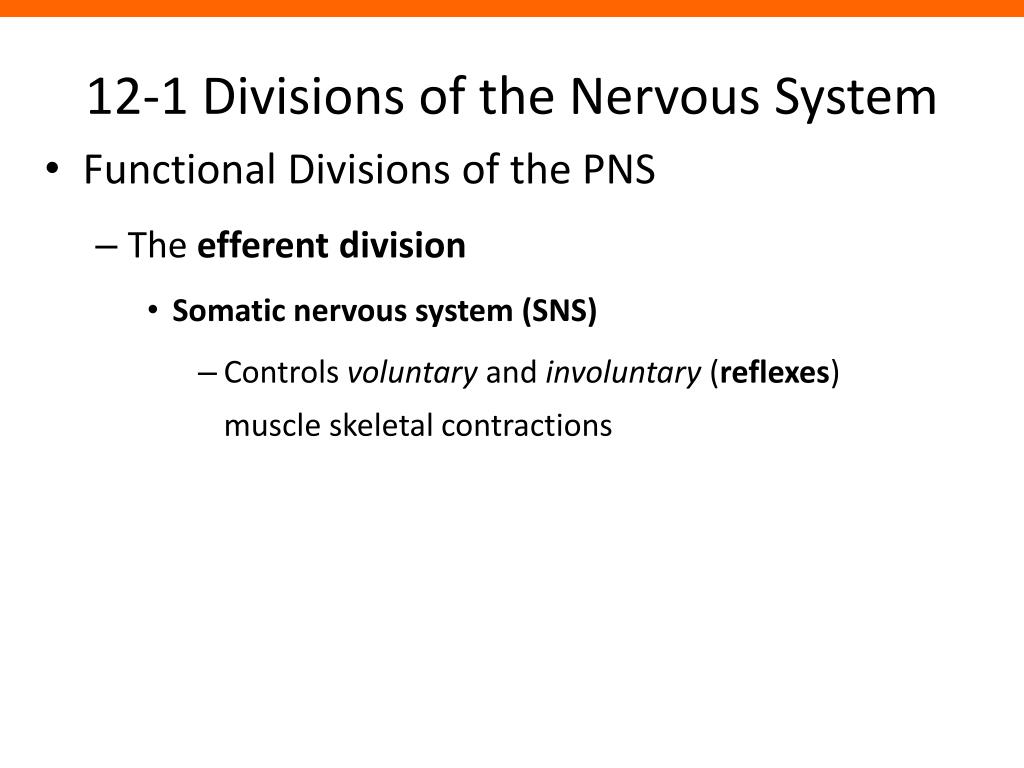 12-1 Divisions of the Nervous System

• Functional Divisions of the PNS

– The efferent division

• Somatic nervous system (SNS)

– Controls voluntary and involuntary (reflexes) muscle skeletal contractions